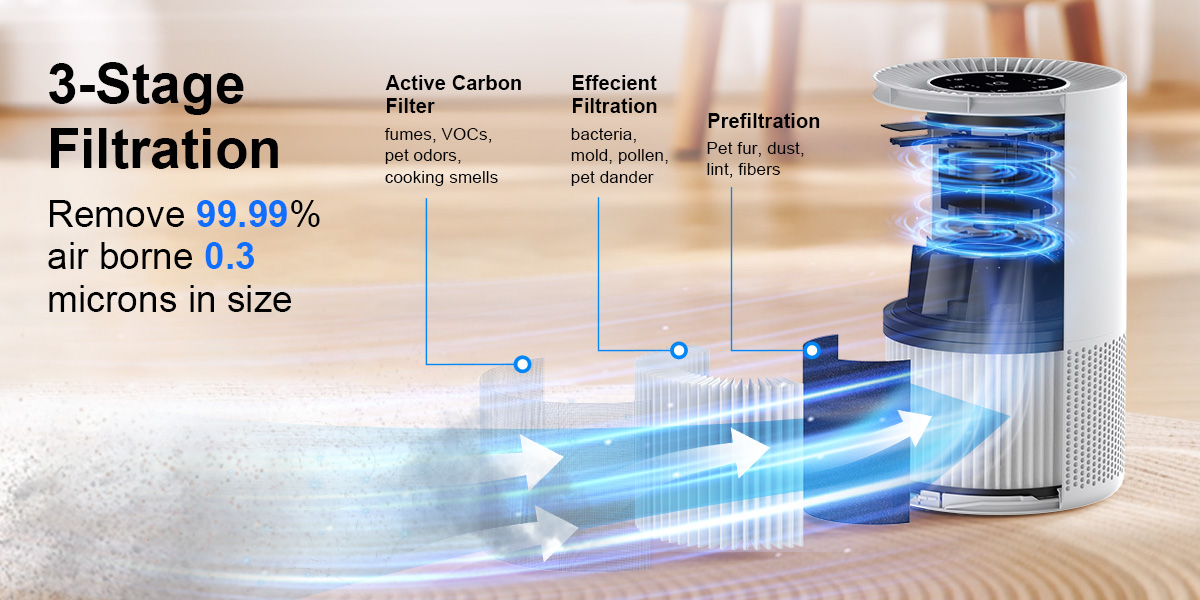 3-Stage Filtration

Remove 99.99% air borne 0.3 microns in size

Active Carbon Filter
fumes, VOCs, pet odors, cooking smells

Effecient Filtration
bacteria, mold, pollen, pet dander

Prefiltration
Pet fur, dust, lint, fibers